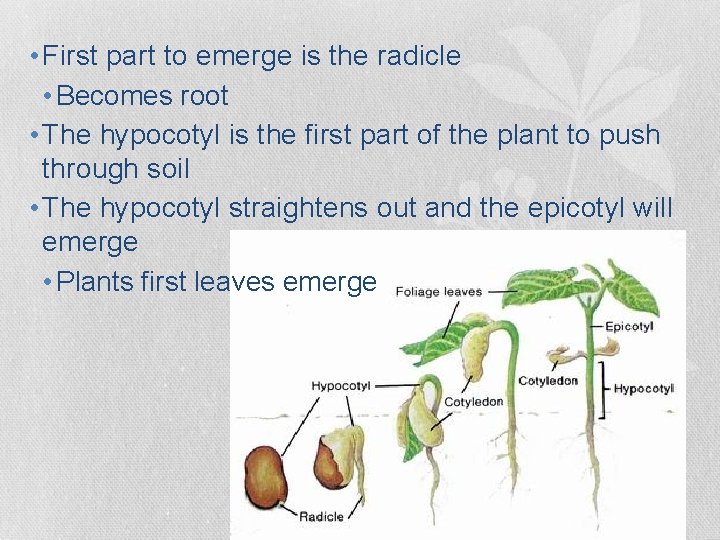 • First part to emerge is the radicle
• Becomes root
• The hypocotyl is the first part of the plant to push through soil
• The hypocotyl straightens out and the epicotyl will emerge
• Plants first leaves emerge

Foliage leaves
Epicotyl
Hypocotyl
Cotyledon
Cotyledon
Hypocotyl
Radicle